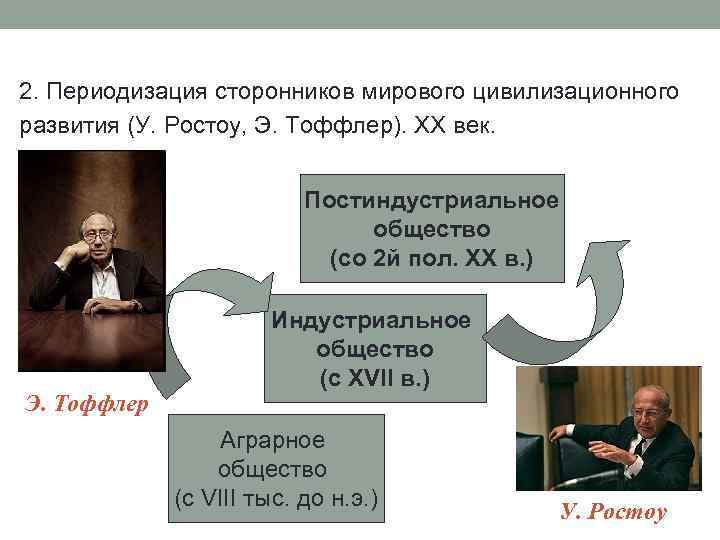 2. Периодизация сторонников мирового цивилизационного развития (У. Ростоу, Э. Тоффлер). XX век.

Постиндустриальное общество (со 2й пол. XX в.)

Индустриальное общество (с XVII в.)

Э. Тоффлер

Аграрное общество (с VIII тыс. до н.э.)

У. Ростоу